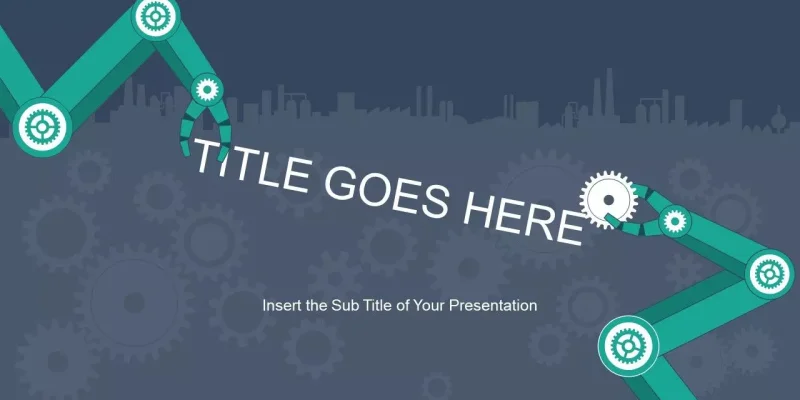 TITLE GOES HERE

Insert the Sub Title of Your Presentation